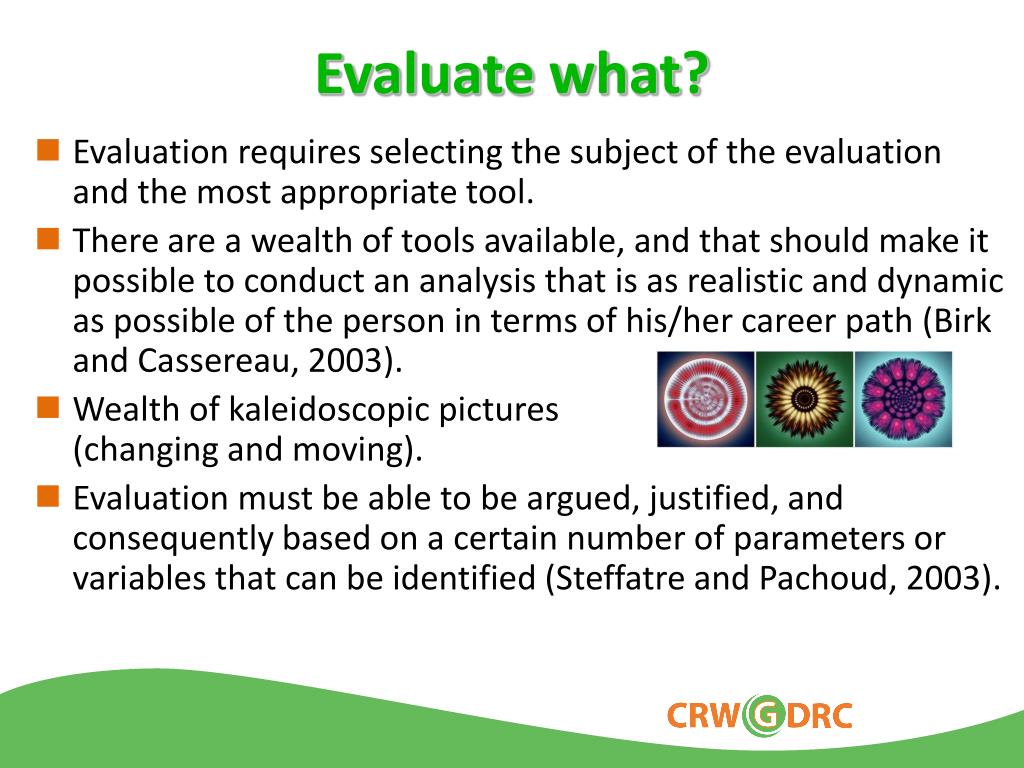 Evaluate what?

Evaluation requires selecting the subject of the evaluation and the most appropriate tool.

There are a wealth of tools available, and that should make it possible to conduct an analysis that is as realistic and dynamic as possible of the person in terms of his/her career path (Birk and Cassereau, 2003).

Wealth of kaleidoscopic pictures (changing and moving).

Evaluation must be able to be argued, justified, and consequently based on a certain number of parameters or variables that can be identified (Steffatre and Pachoud, 2003).

CRWGDRC